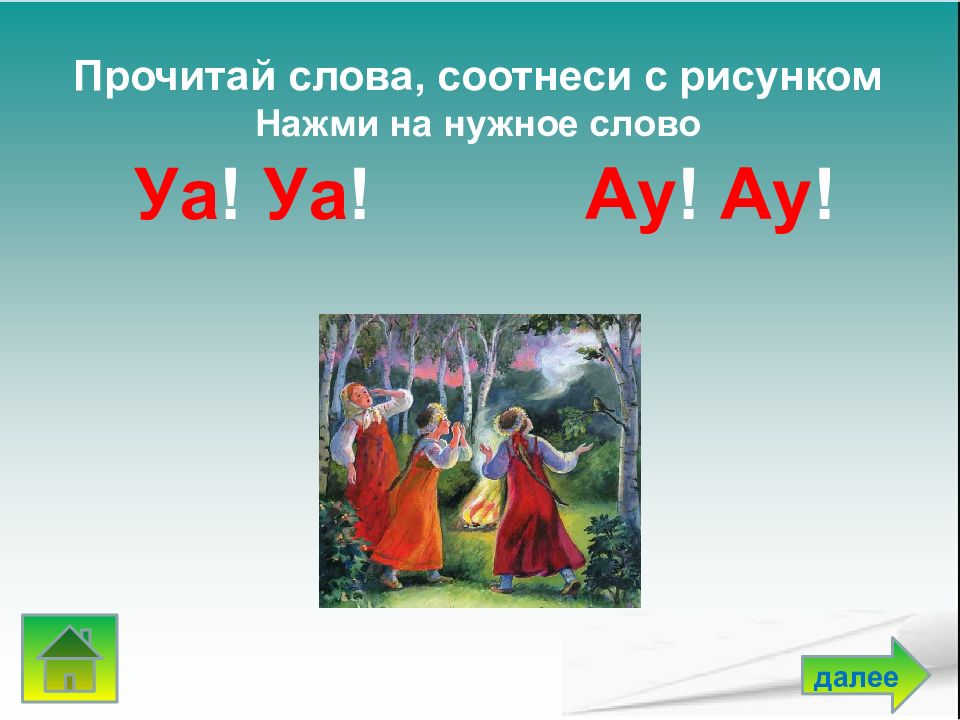 Прочитай слова, соотнеси с рисунком
Нажми на нужное слово

Уа! Уа!

Ау! Ау!

далее